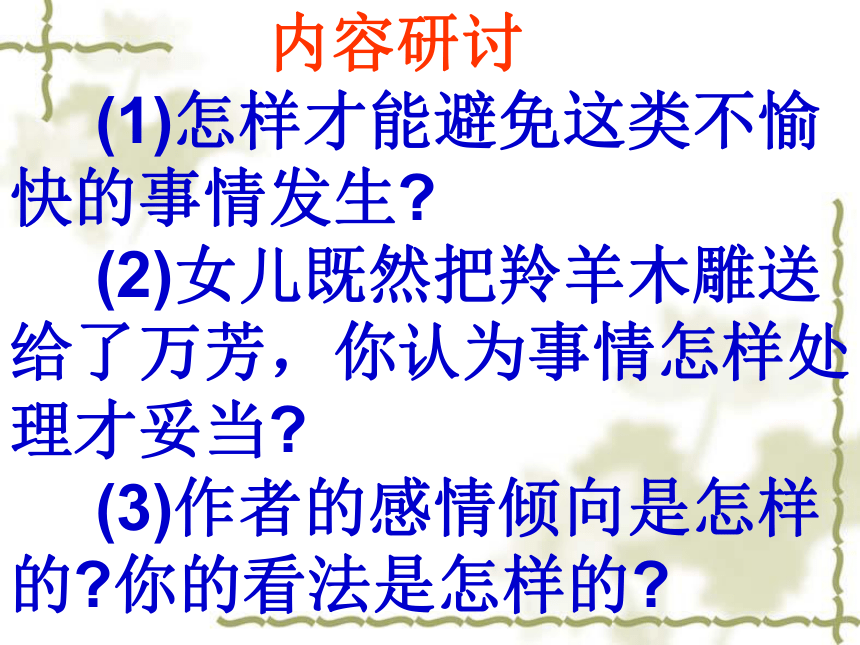 内容研讨

(1)怎样才能避免这类不愉快的事情发生?

(2)女儿既然把羚羊木雕送给了万芳，你认为事情怎样处理才妥当?

(3)作者的感情倾向是怎样的?你的看法是怎样的?